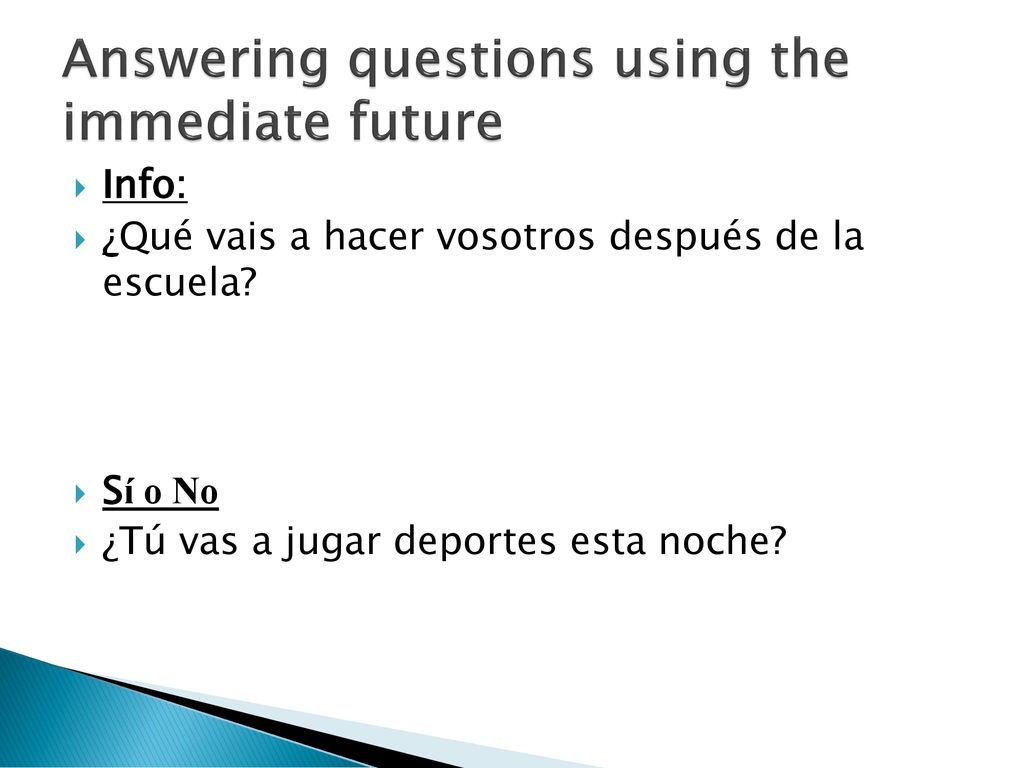 Answering questions using the immediate future

Info:
¿Qué vais a hacer vosotros después de la escuela?

Sí o No
¿Tú vas a jugar deportes esta noche?